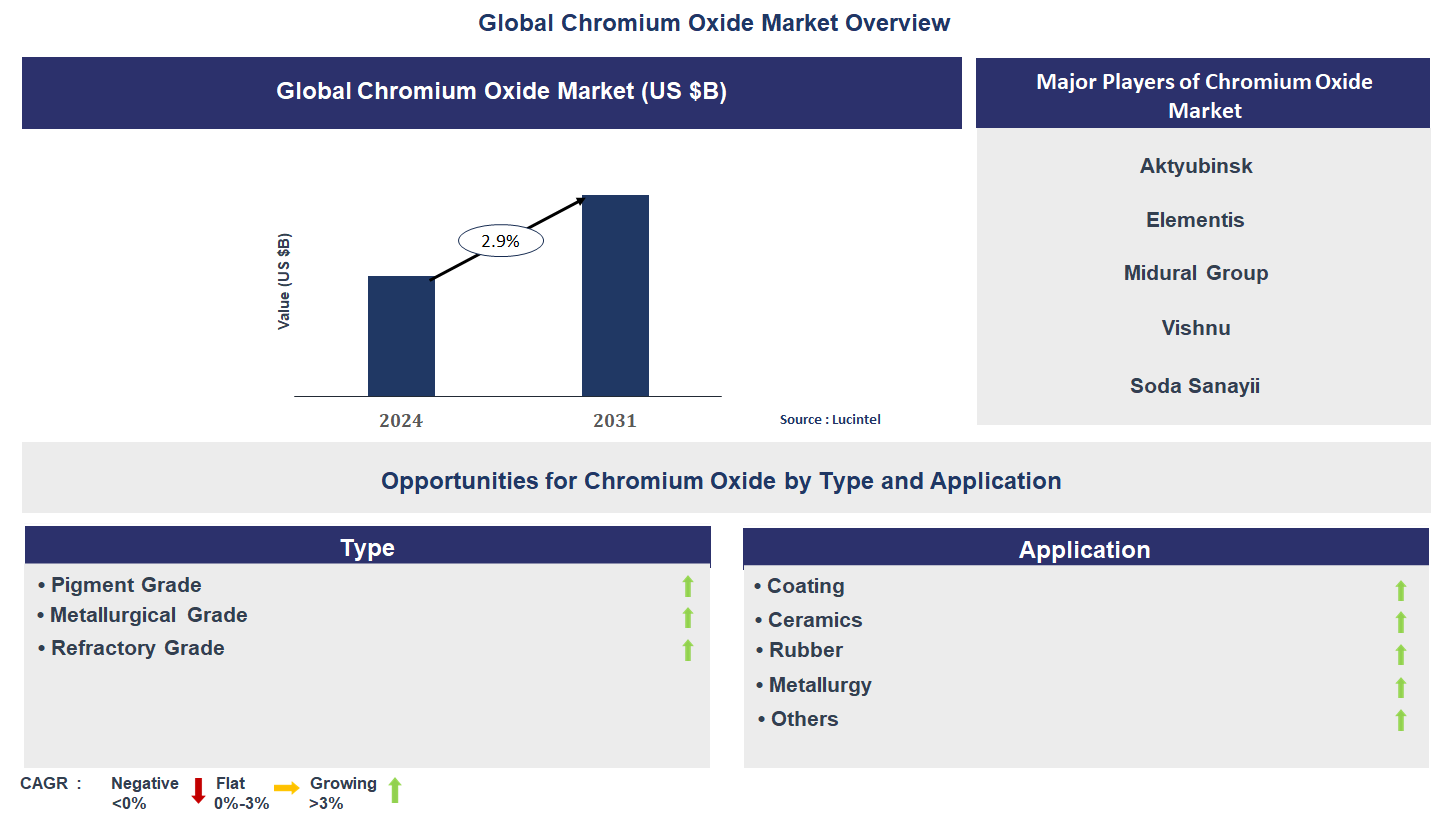 Global Chromium Oxide Market Overview

Global Chromium Oxide Market (US $B)

Value (US $B)

2.9%

2024

2031

Source : Lucintel

Major Players of Chromium Oxide Market

Aktyubinsk

Elementis

Midural Group

Vishnu

Soda Sanayii

Opportunities for Chromium Oxide by Type and Application

Type

• Pigment Grade
• Metallurgical Grade
• Refractory Grade

Application

• Coating
• Ceramics
• Rubber
• Metallurgy
• Others

CAGR : Negative <0% Flat 0%-3% Growing >3%